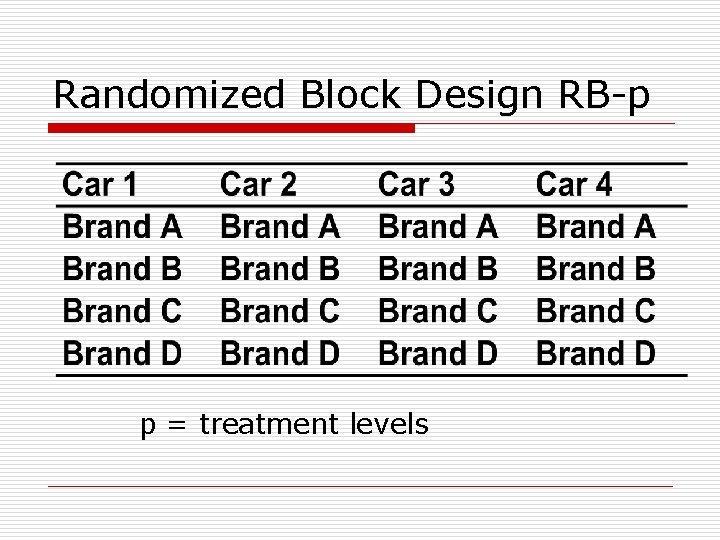 Randomized Block Design RB-p

| Car 1 | Car 2 | Car 3 | Car 4 |
|---|---|---|---|
| Brand A | Brand A | Brand A | Brand A |
| Brand B | Brand B | Brand B | Brand B |
| Brand C | Brand C | Brand C | Brand C |
| Brand D | Brand D | Brand D | Brand D |

p = treatment levels